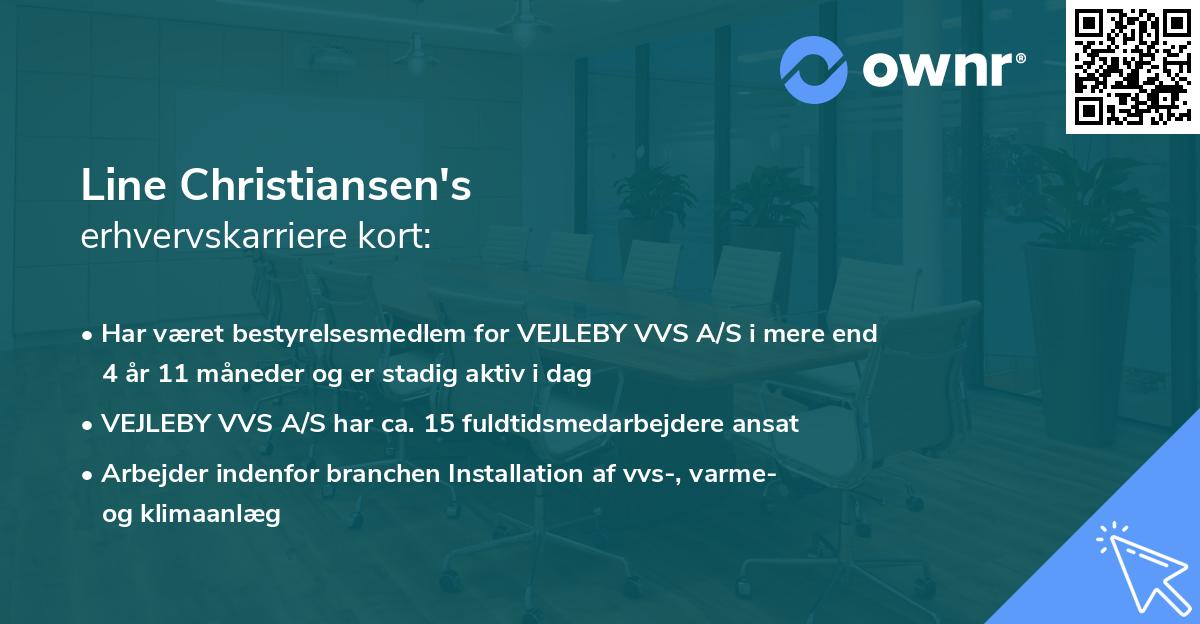 ownr®

Line Christiansen's
erhvervskarriere kort:

• Har været bestyrelsesmedlem for VEJLEBY VVS A/S i mere end 4 år 11 måneder og er stadig aktiv i dag
• VEJLEBY VVS A/S har ca. 15 fuldtidsmedarbejdere ansat
• Arbejder indenfor branchen Installation af vvs-, varme- og klimaanlæg